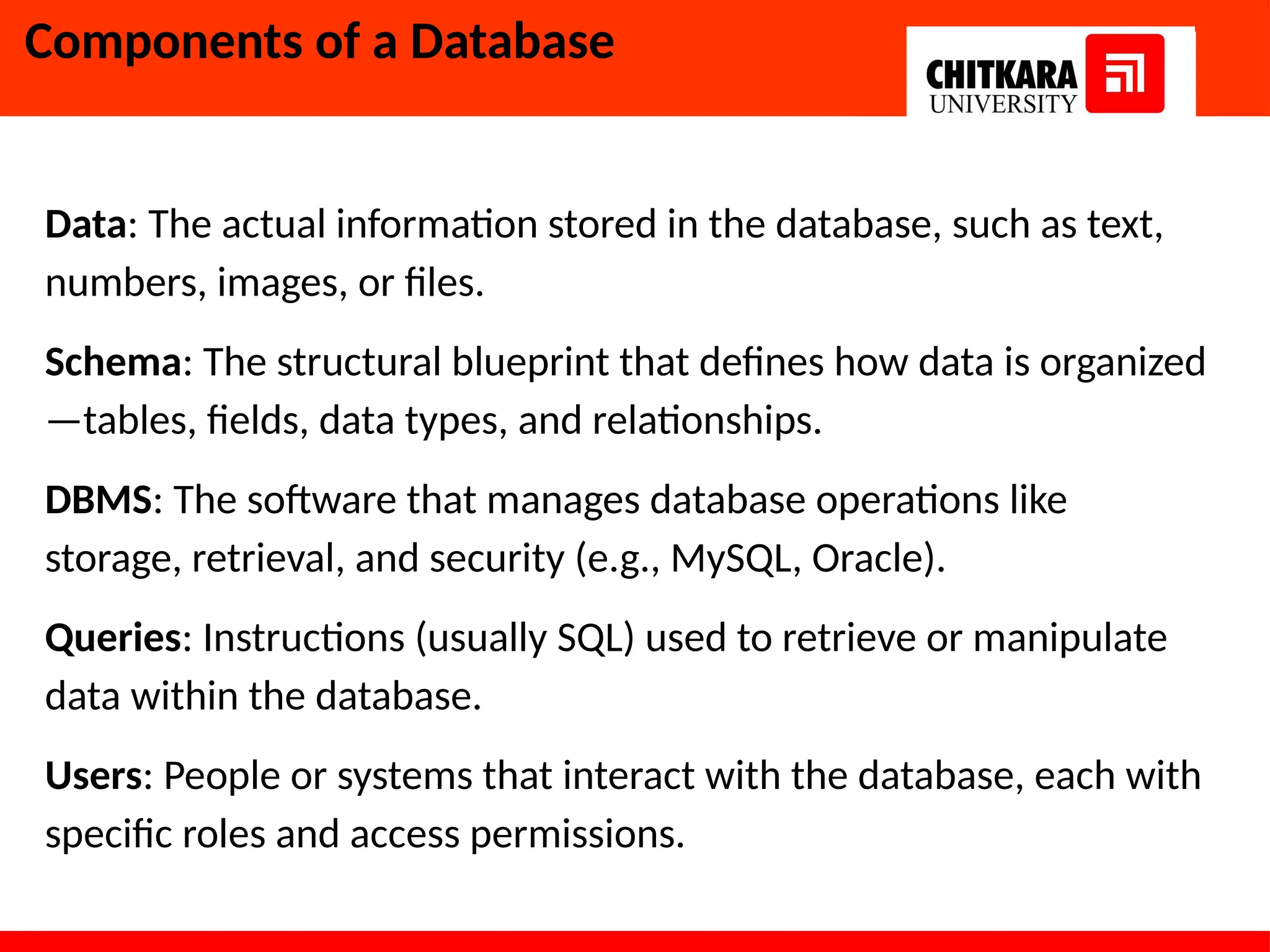 Components of a Database

CHITKARA UNIVERSITY

Data: The actual information stored in the database, such as text, numbers, images, or files.

Schema: The structural blueprint that defines how data is organized—tables, fields, data types, and relationships.

DBMS: The software that manages database operations like storage, retrieval, and security (e.g., MySQL, Oracle).

Queries: Instructions (usually SQL) used to retrieve or manipulate data within the database.

Users: People or systems that interact with the database, each with specific roles and access permissions.